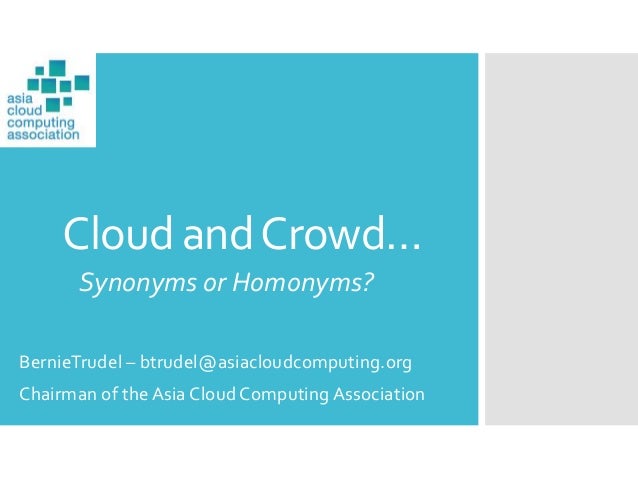 asia cloud computing association

Cloud and Crowd…

Synonyms or Homonyms?

BernieTrudel – btrudel@asiacloudcomputing.org

Chairman of the Asia Cloud Computing Association